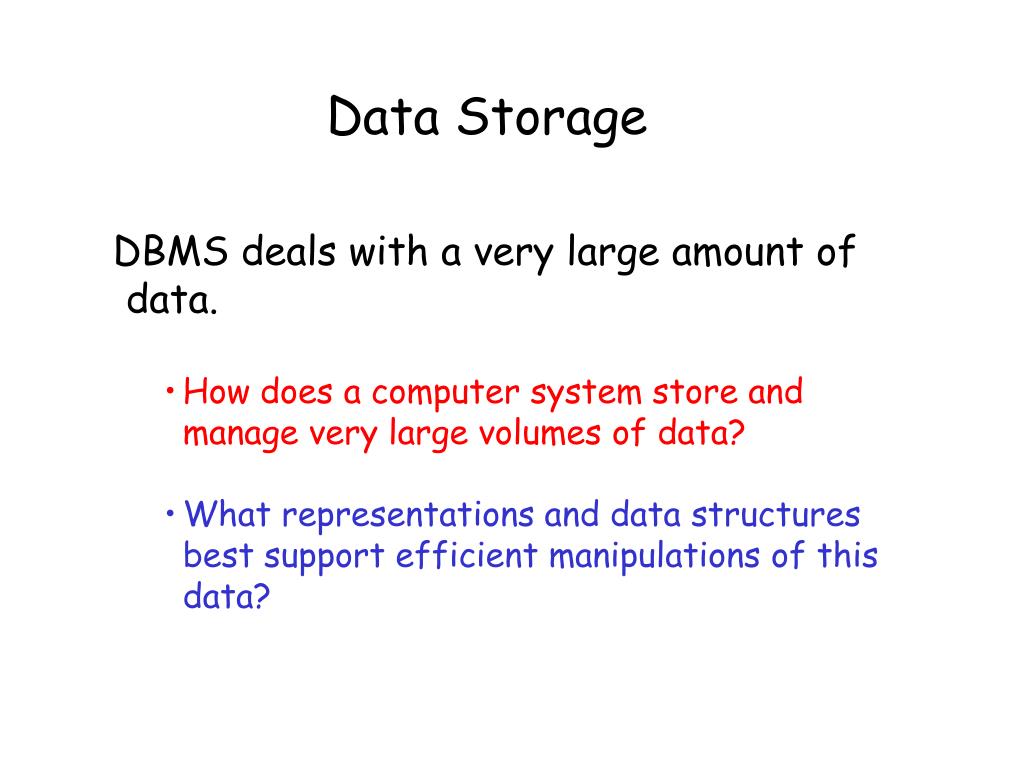 Data Storage

DBMS deals with a very large amount of data.

• How does a computer system store and manage very large volumes of data?

• What representations and data structures best support efficient manipulations of this data?